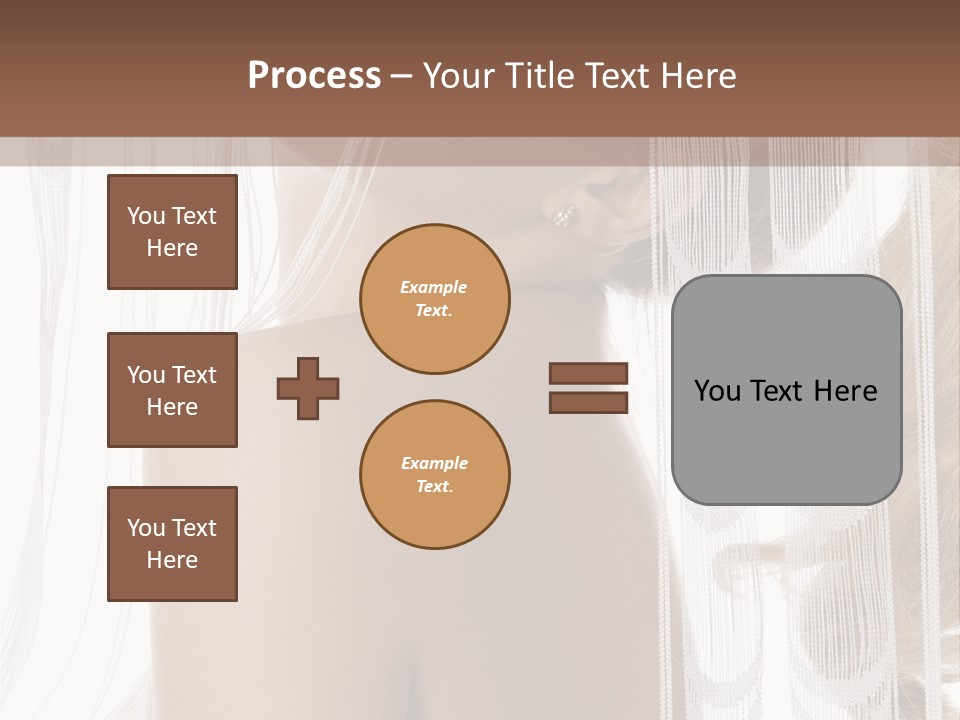 Process – Your Title Text Here

You Text Here

You Text Here

You Text Here

Example Text.

Example Text.

You Text Here